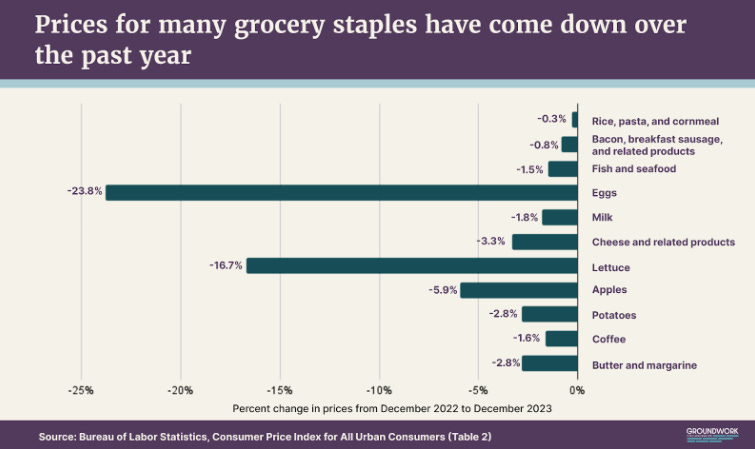 Prices for many grocery staples have come down over the past year

-0.3% Rice, pasta, and cornmeal
-0.8% Bacon, breakfast sausage, and related products
-1.5% Fish and seafood
-23.8% Eggs
-1.8% Milk
-3.3% Cheese and related products
-16.7% Lettuce
-5.9% Apples
-2.8% Potatoes
-1.6% Coffee
-2.8% Butter and margarine

-25% -20% -15% -10% -5% 0%

Percent change in prices from December 2022 to December 2023

Source: Bureau of Labor Statistics, Consumer Price Index for All Urban Consumers (Table 2)

GROUNDWORK